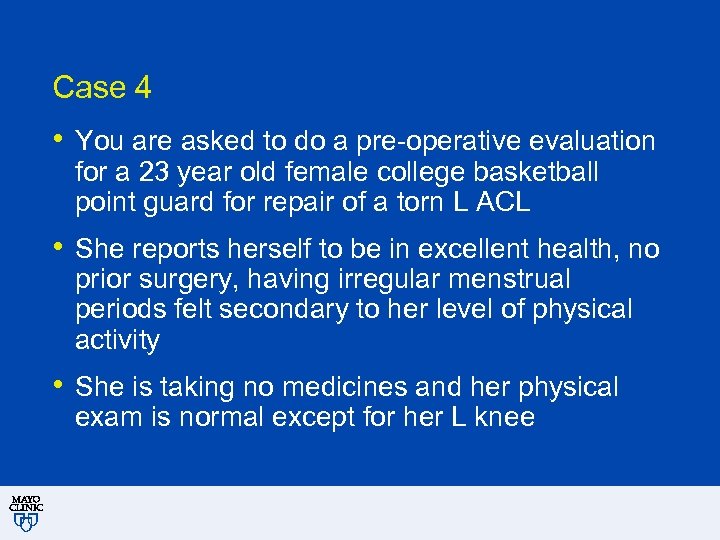 Case 4

• You are asked to do a pre-operative evaluation for a 23 year old female college basketball point guard for repair of a torn L ACL

• She reports herself to be in excellent health, no prior surgery, having irregular menstrual periods felt secondary to her level of physical activity

• She is taking no medicines and her physical exam is normal except for her L knee

MAYO CLINIC